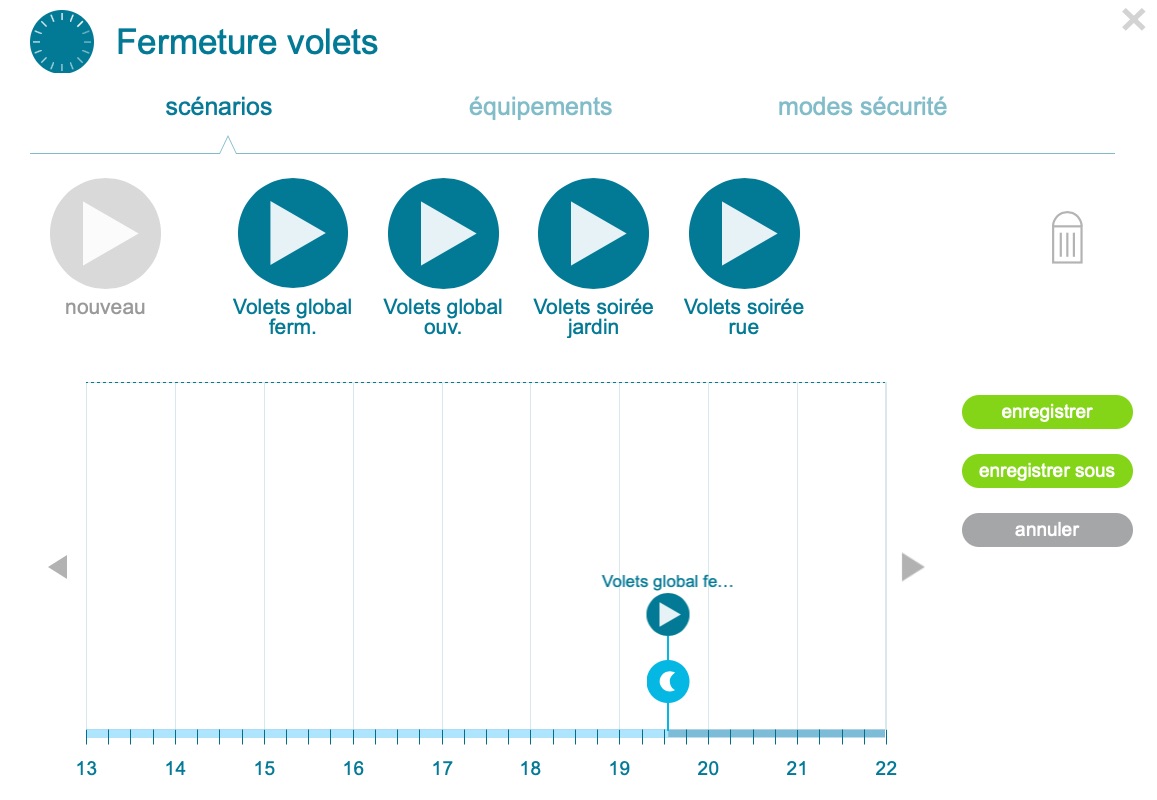 Fermeture volets

scénarios équipements modes sécurité

nouveau

Volets global ferm.

Volets global ouv.

Volets soirée jardin

Volets soirée rue

enregistrer

enregistrer sous

annuler

Volets global fe...

13 14 15 16 17 18 19 20 21 22